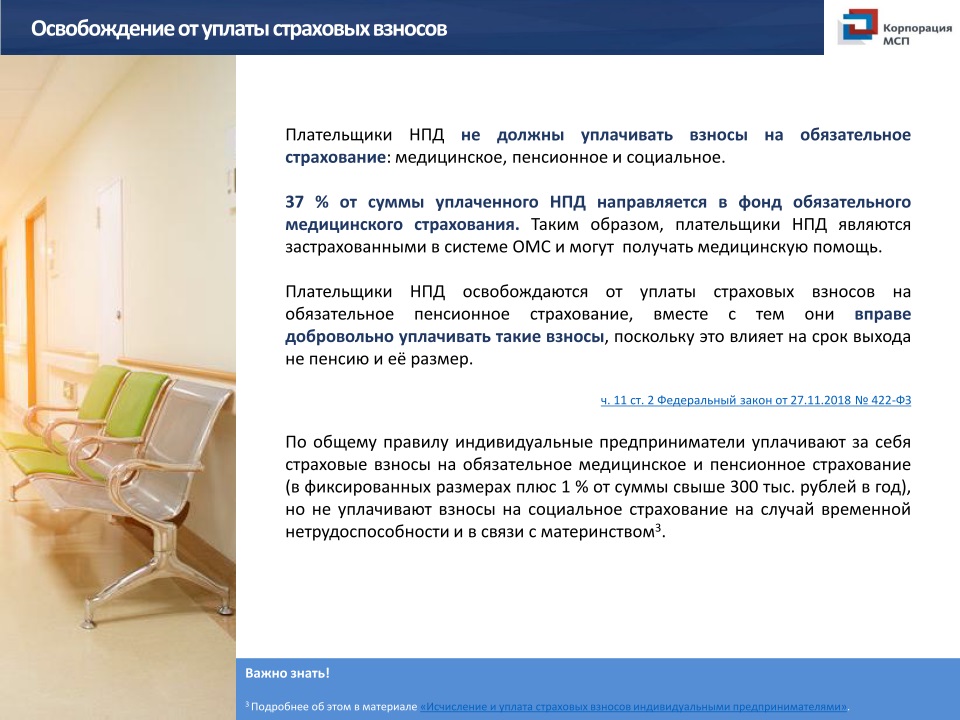 Освобождение от уплаты страховых взносов

Корпорация МСП

Плательщики НПД не должны уплачивать взносы на обязательное страхование: медицинское, пенсионное и социальное.

37 % от суммы уплаченного НПД направляется в фонд обязательного медицинского страхования. Таким образом, плательщики НПД являются застрахованными в системе ОМС и могут получать медицинскую помощь.

Плательщики НПД освобождаются от уплаты страховых взносов на обязательное пенсионное страхование, вместе с тем они вправе добровольно уплачивать такие взносы, поскольку это влияет на срок выхода не пенсию и её размер.

ч. 11 ст. 2 Федеральный закон от 27.11.2018 № 422-ФЗ

По общему правилу индивидуальные предприниматели уплачивают за себя страховые взносы на обязательное медицинское и пенсионное страхование (в фиксированных размерах плюс 1 % от суммы свыше 300 тыс. рублей в год), но не уплачивают взносы на социальное страхование на случай временной нетрудоспособности и в связи с материнством$^{3}$.

Важно знать!

$^{3}$ Подробнее об этом в материале «Исчисление и уплата страховых взносов индивидуальными предпринимателями».